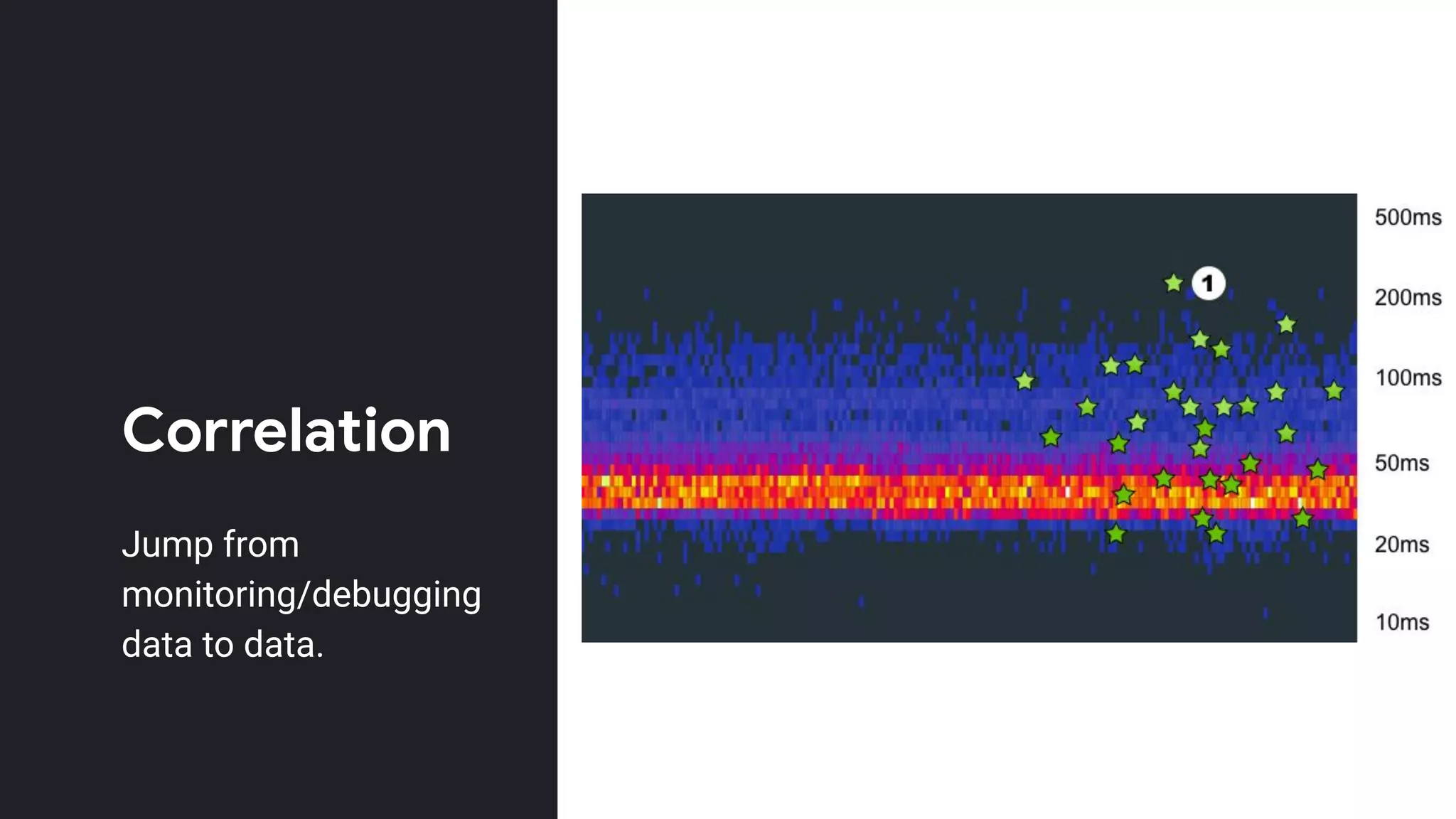 Correlation

Jump from monitoring/debugging data to data.

1

500ms
200ms
100ms
50ms
20ms
10ms